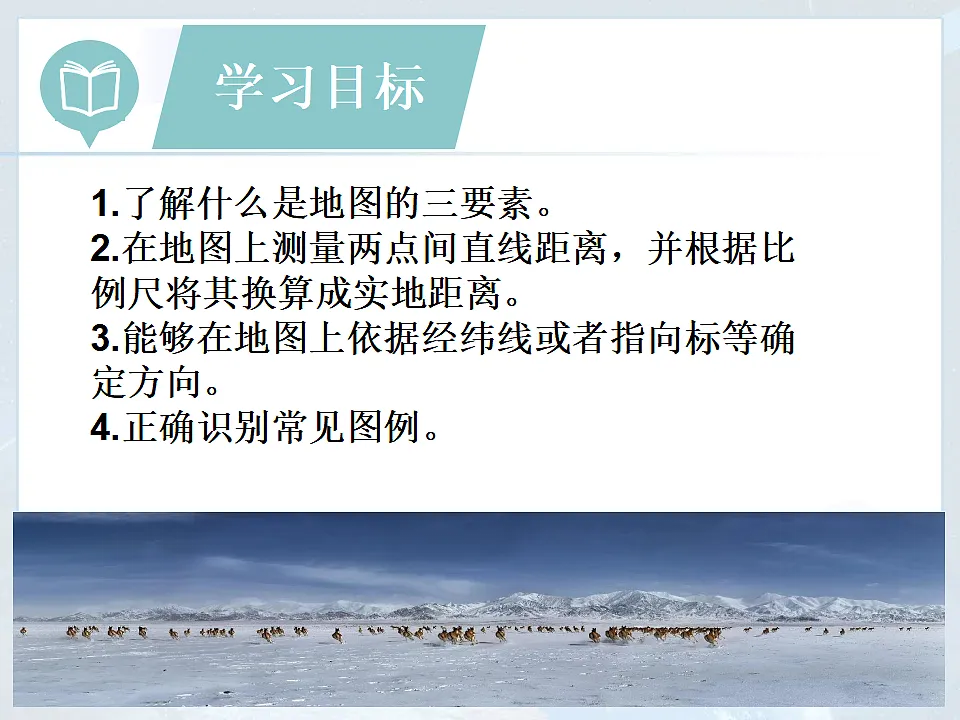 学习目标

1.了解什么是地图的三要素。
2.在地图上测量两点间直线距离，并根据比例尺将其换算成实地距离。
3.能够在地图上依据经纬线或者指向标等确定方向。
4.正确识别常见图例。